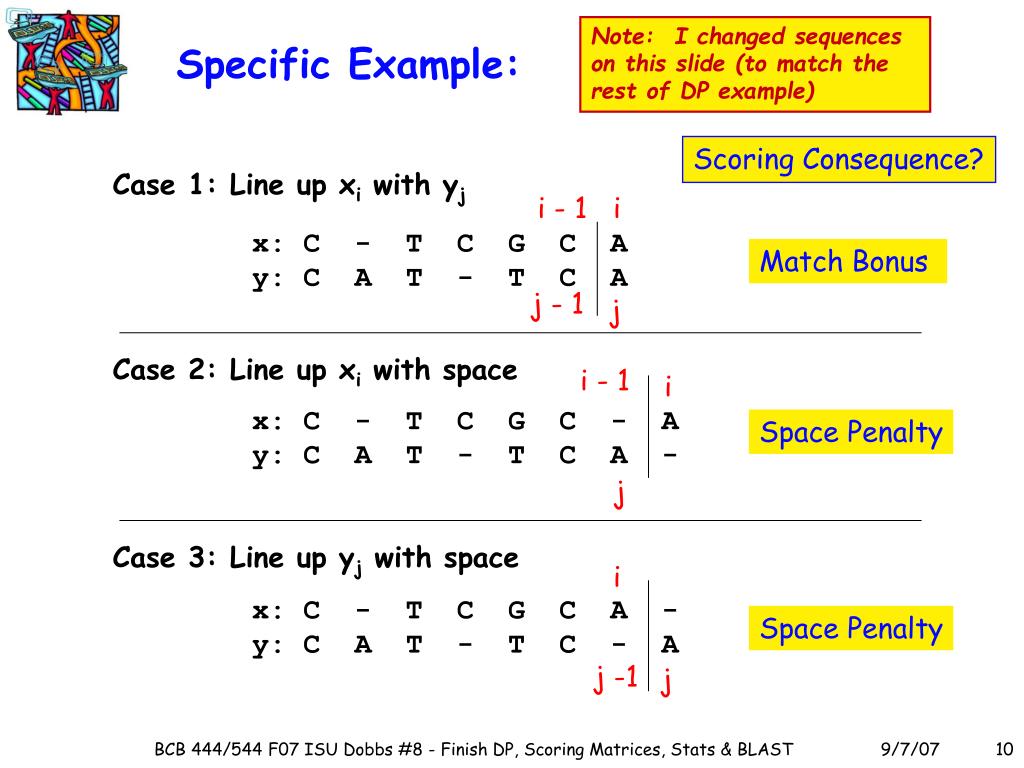 Specific Example:

Note: I changed sequences on this slide (to match the rest of DP example)

Scoring Consequence?

Case 1: Line up $x_i$ with $y_j$

i - 1 i

x: C - T C G C A
y: C A T - T C A

j - 1 j

Match Bonus

Case 2: Line up $x_i$ with space

i - 1 i

x: C - T C G C - A
y: C A T - T C A -

j

Space Penalty

Case 3: Line up $y_j$ with space

i

x: C - T C G C A -
y: C A T - T C - A

j -1 j

Space Penalty

BCB 444/544 F07 ISU Dobbs #8 - Finish DP, Scoring Matrices, Stats & BLAST 9/7/07 10